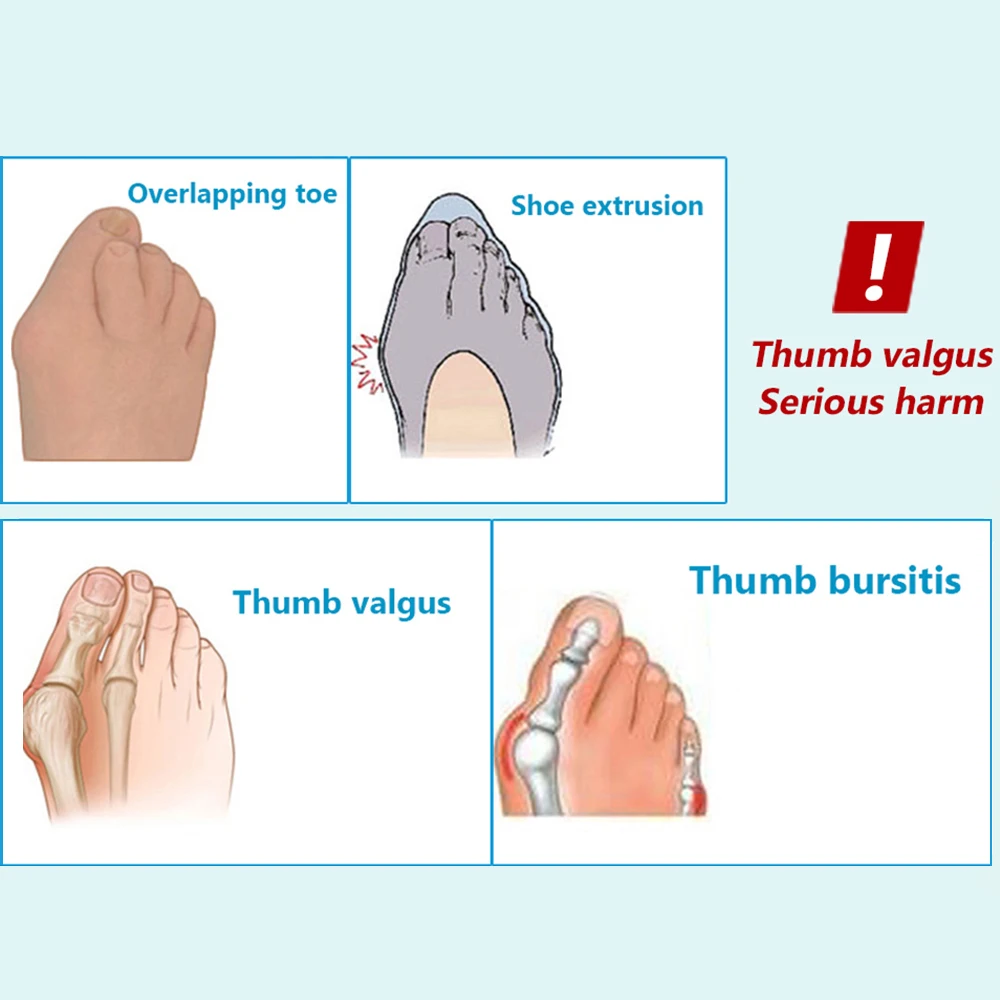 Overlapping toe

Shoe extrusion

!

Thumb valgus
Serious harm

Thumb valgus

Thumb bursitis